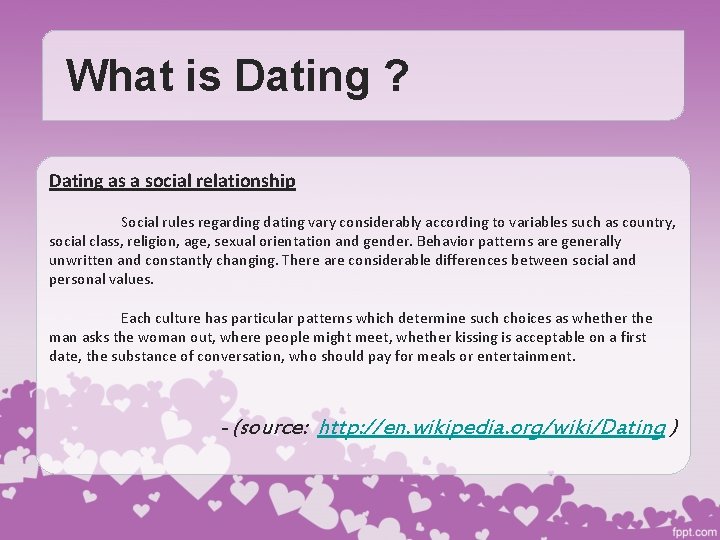 What is Dating ?

Dating as a social relationship

Social rules regarding dating vary considerably according to variables such as country, social class, religion, age, sexual orientation and gender. Behavior patterns are generally unwritten and constantly changing. There are considerable differences between social and personal values.

Each culture has particular patterns which determine such choices as whether the man asks the woman out, where people might meet, whether kissing is acceptable on a first date, the substance of conversation, who should pay for meals or entertainment.

- (source: http://en.wikipedia.org/wiki/Dating )

fppt.com